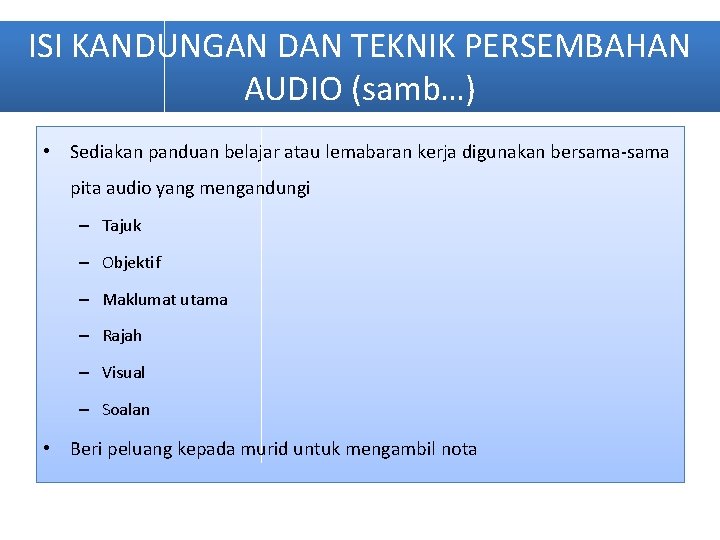 ISI KANDUNGAN DAN TEKNIK PERSEMBAHAN AUDIO (samb…)

• Sediakan panduan belajar atau lemabaran kerja digunakan bersama-sama pita audio yang mengandungi

– Tajuk

– Objektif

– Maklumat utama

– Rajah

– Visual

– Soalan

• Beri peluang kepada murid untuk mengambil nota